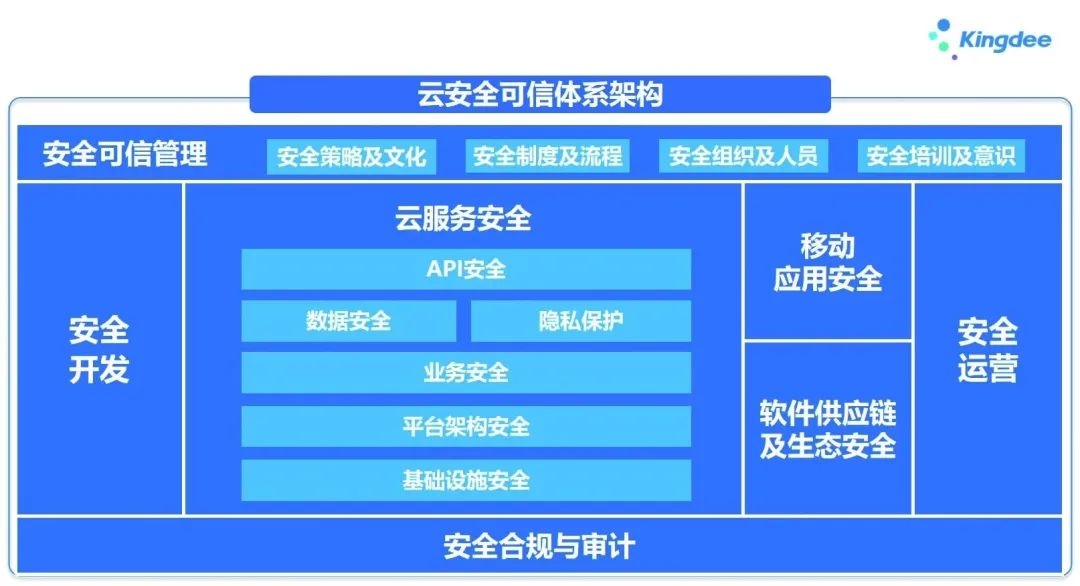 Kingdee

云安全可信体系架构

安全可信管理
安全策略及文化
安全制度及流程
安全组织及人员
安全培训及意识

安全开发

云服务安全
API安全
数据安全
隐私保护
业务安全
平台架构安全
基础设施安全

移动应用安全

软件供应链及生态安全

安全运营

安全合规与审计